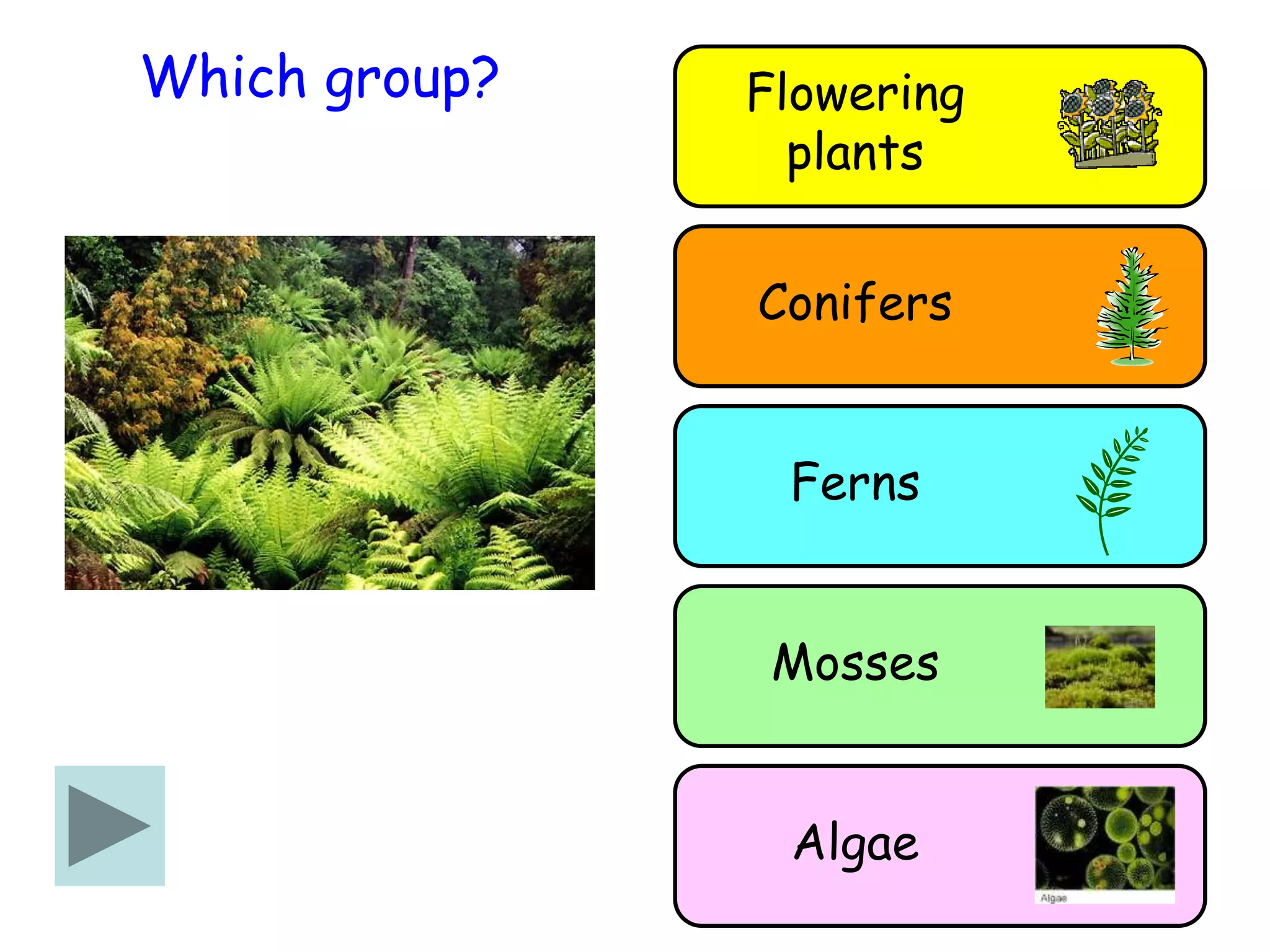 Which group?

Flowering plants

Conifers

Ferns

Mosses

Algae

Algae